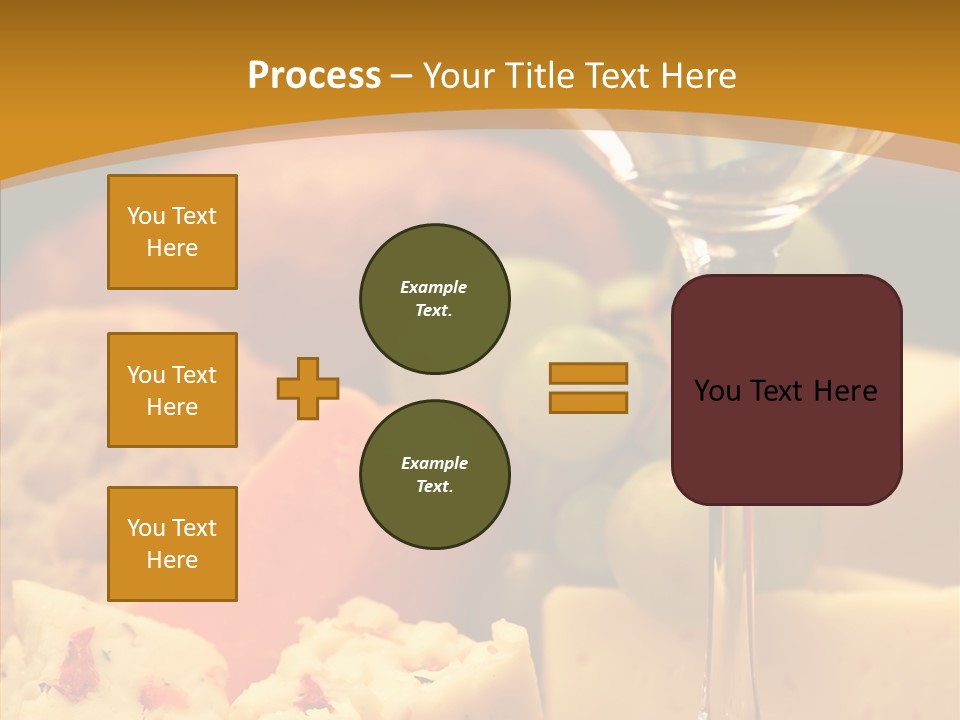 Process – Your Title Text Here

You Text Here

You Text Here

You Text Here

Example Text.

Example Text.

You Text Here